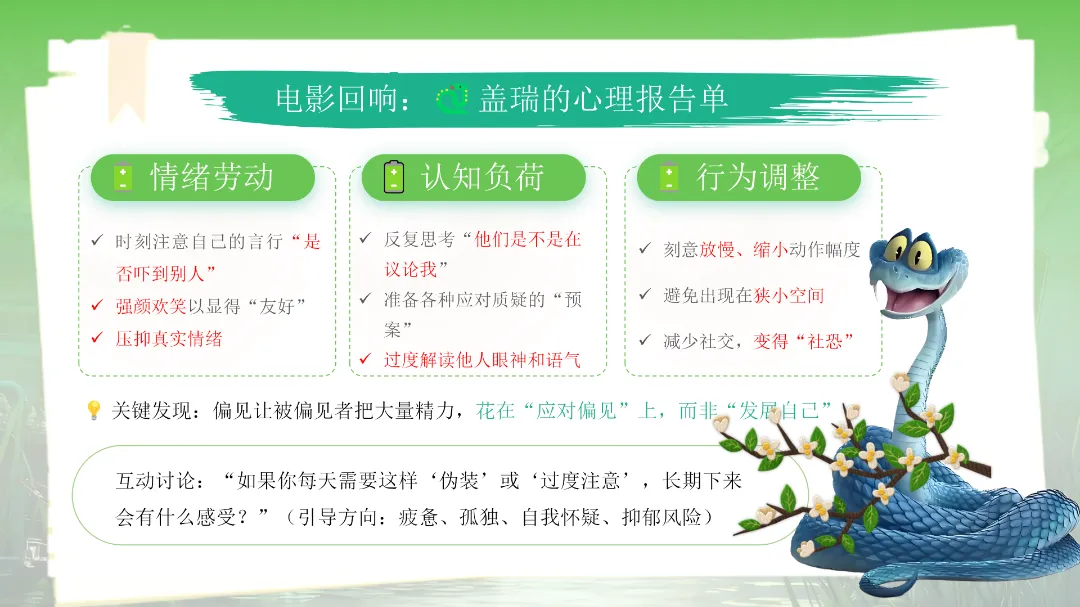 电影回响：盖瑞的心理报告单

情绪劳动

✓ 时刻注意自己的言行“是否吓到别人”
✓ 强颜欢笑以显得“友好”
✓ 压抑真实情绪

认知负荷

✓ 反复思考“他们是不是在议论我”
✓ 准备各种应对质疑的“预案”
✓ 过度解读他人眼神和语气

行为调整

✓ 刻意放慢、缩小动作幅度
✓ 避免出现在狭小空间
✓ 减少社交，变得“社恐”

关键发现：偏见让被偏见者把大量精力，花在“应对偏见”上，而非“发展自己”

互动讨论：“如果你每天需要这样‘伪装’或‘过度注意’，长期下来会有什么感受？”（引导方向：疲惫、孤独、自我怀疑、抑郁风险）